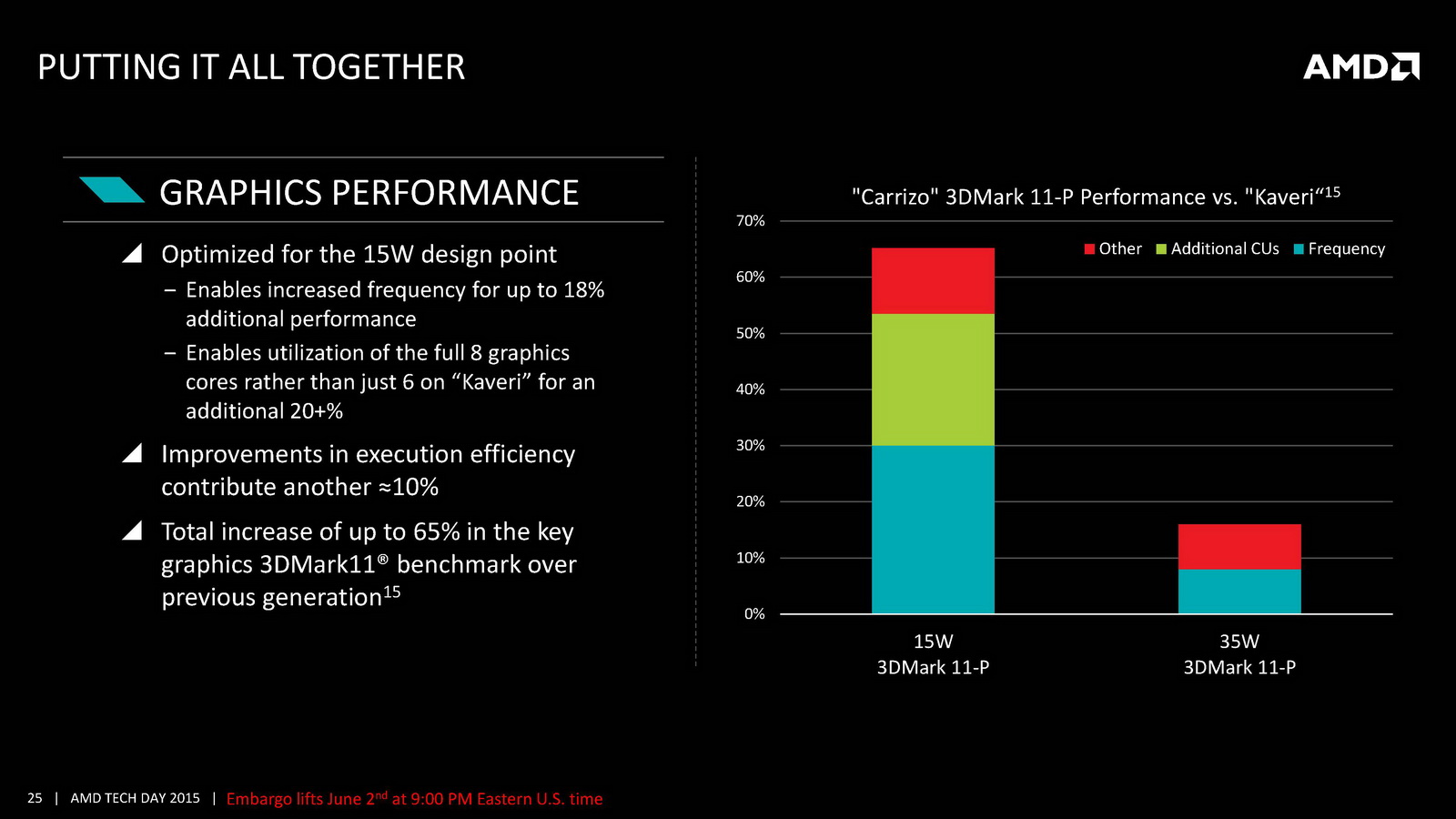 PUTTING IT ALL TOGETHER

AMD

GRAPHICS PERFORMANCE

Optimized for the 15W design point

– Enables increased frequency for up to 18% additional performance

– Enables utilization of the full 8 graphics cores rather than just 6 on “Kaveri” for an additional 20+%

Improvements in execution efficiency contribute another ≈10%

Total increase of up to 65% in the key graphics 3DMark11® benchmark over previous generation$^{15}$

"Carrizo" 3DMark 11-P Performance vs. "Kaveri“$^{15}$

Other Additional CUs Frequency

70%
60%
50%
40%
30%
20%
10%
0%

15W
3DMark 11-P

35W
3DMark 11-P

25 | AMD TECH DAY 2015 | Embargo lifts June 2$^{nd}$ at 9:00 PM Eastern U.S. time